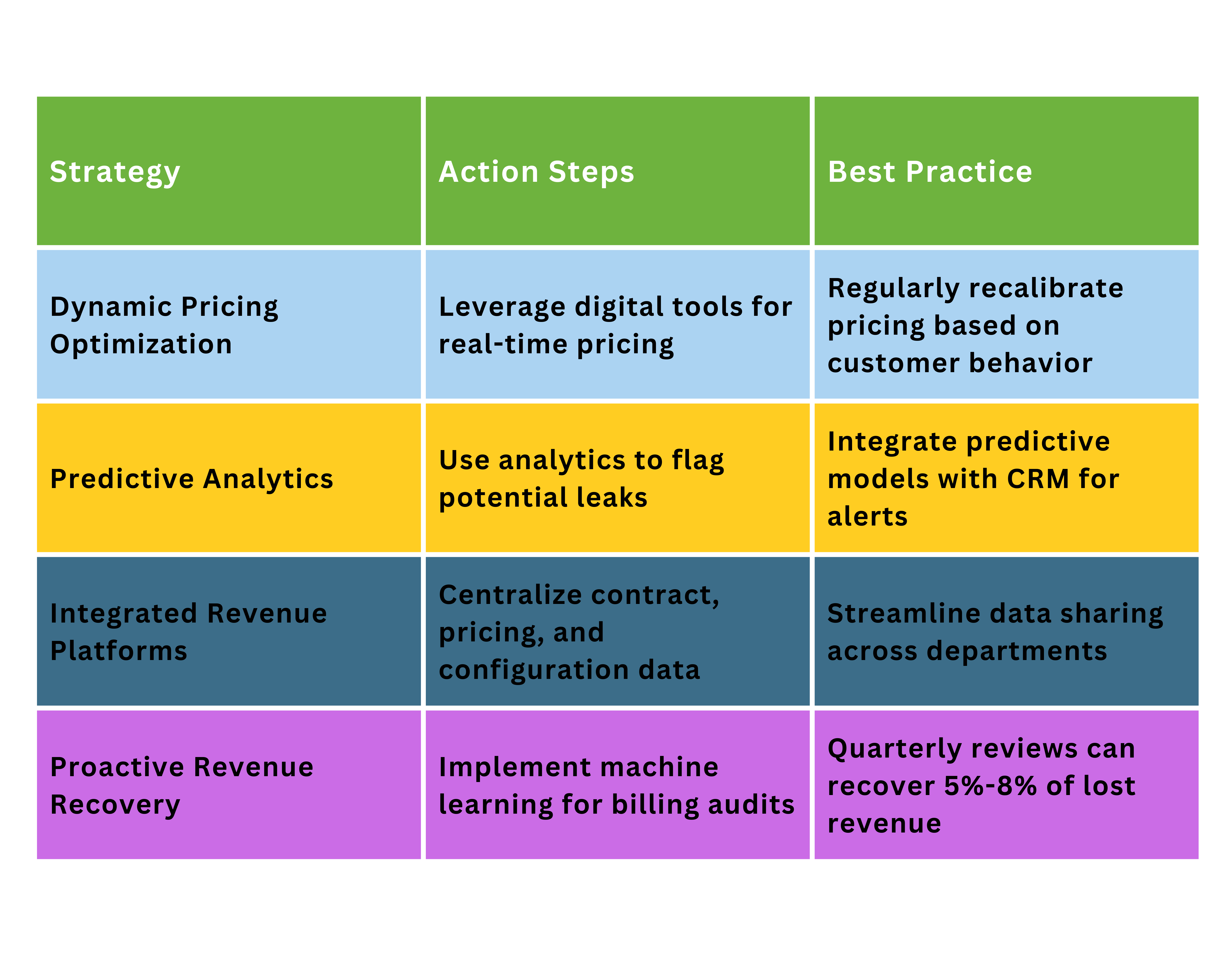 | Strategy | Action Steps | Best Practice |
|---|---|---|
| Dynamic Pricing Optimization | Leverage digital tools for real-time pricing | Regularly recalibrate pricing based on customer behavior |
| Predictive Analytics | Use analytics to flag potential leaks | Integrate predictive models with CRM for alerts |
| Integrated Revenue Platforms | Centralize contract, pricing, and configuration data | Streamline data sharing across departments |
| Proactive Revenue Recovery | Implement machine learning for billing audits | Quarterly reviews can recover 5%-8% of lost revenue |